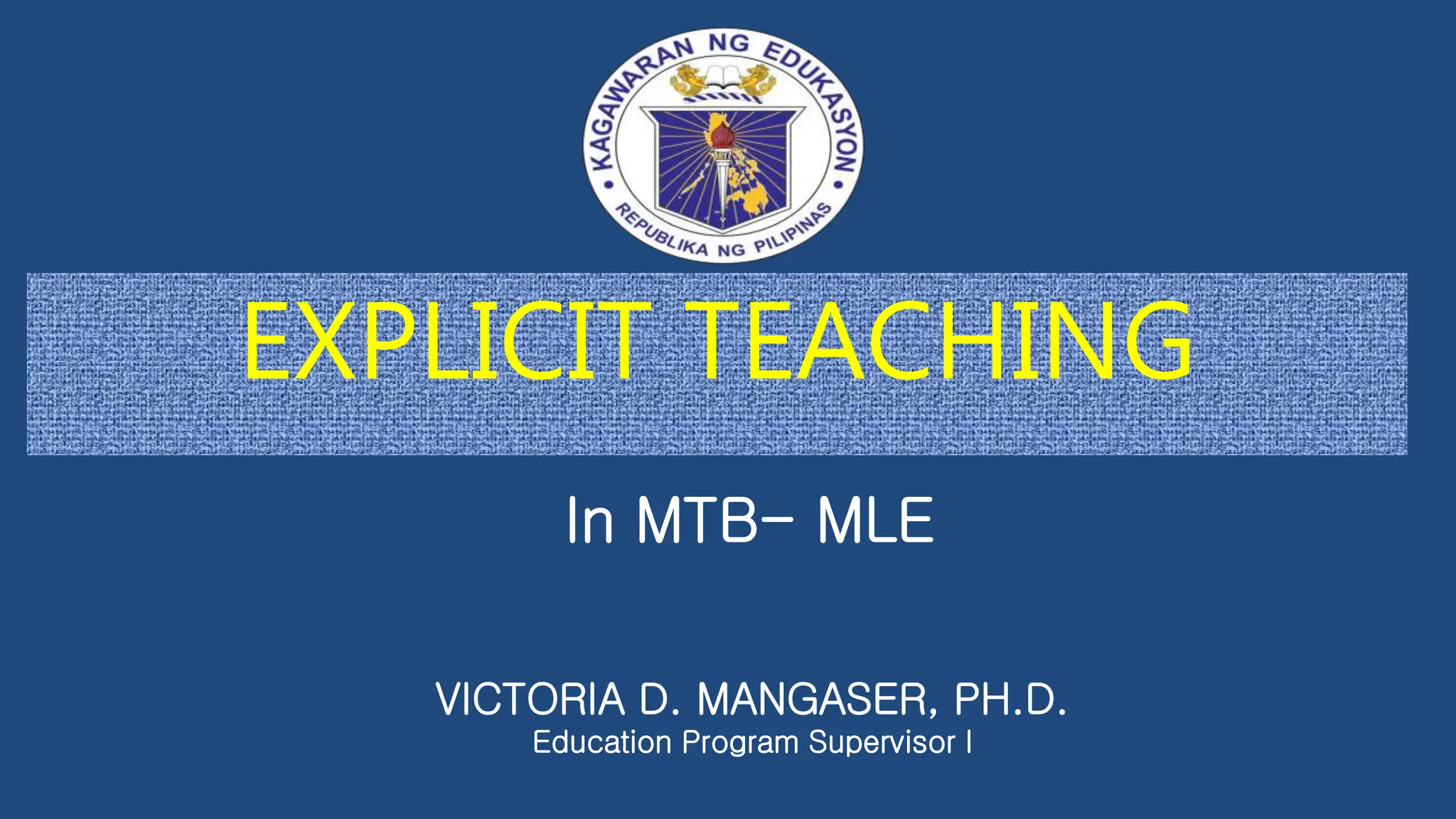 KAGAWARAN NG EDUKASYON
REPUBLIKA NG PILIPINAS

EXPLICIT TEACHING

In MTB- MLE

VICTORIA D. MANGASER, PH.D.
Education Program Supervisor I